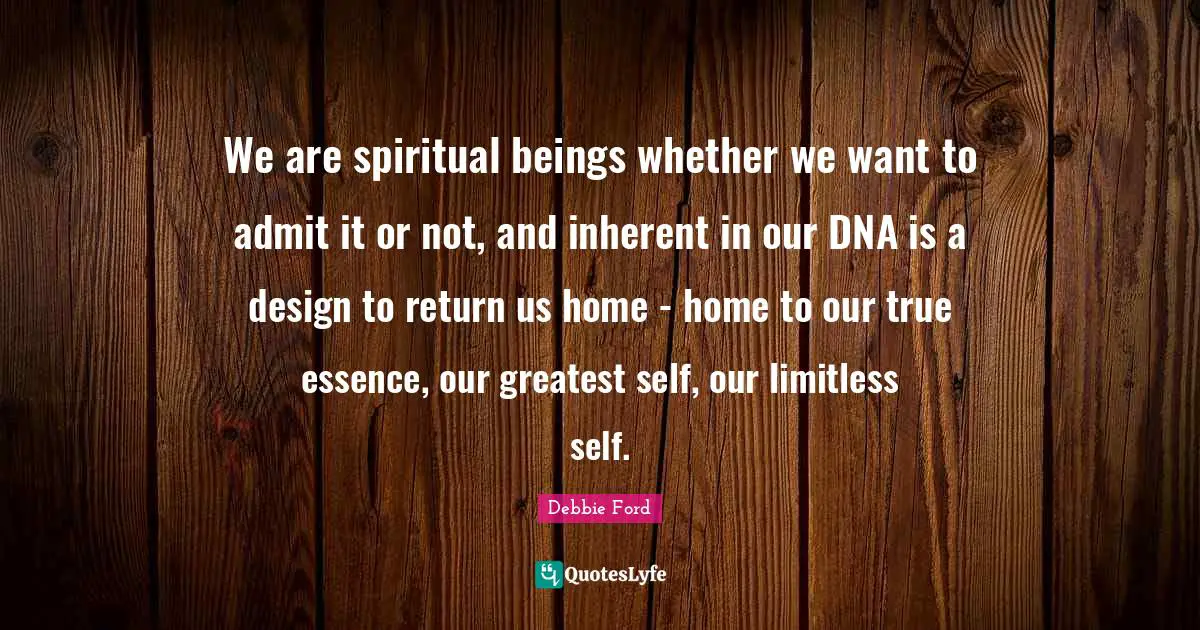 We are spiritual beings whether we want to admit it or not, and inherent in our DNA is a design to return us home - home to our true essence, our greatest self, our limitless self.

Debbie Ford

QuotesLyfe